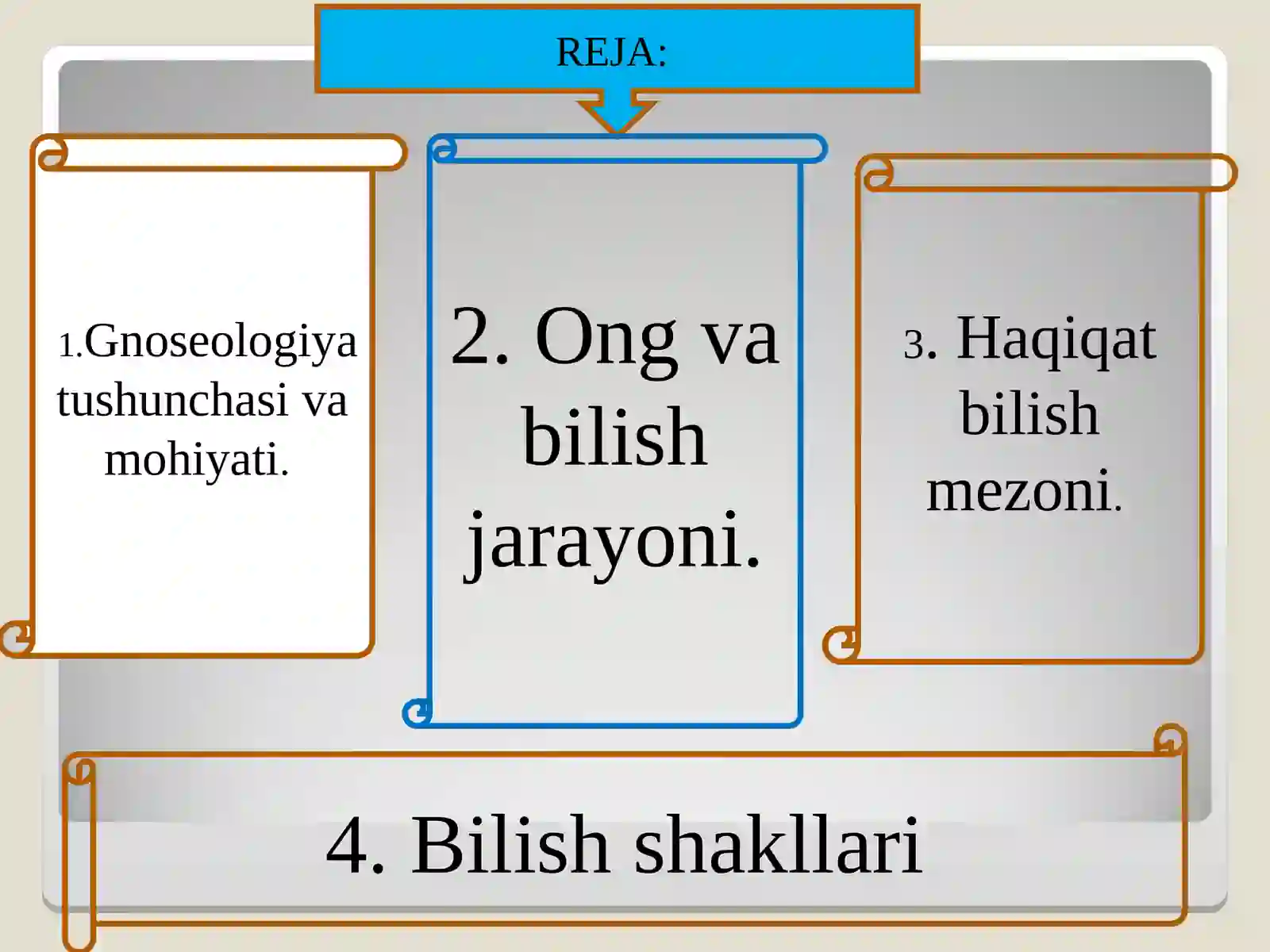 REJA:

1.Gnoseologiya tushunchasi va mohiyati.

2. Ong va bilish jarayoni.

3. Haqiqat bilish mezoni.

4. Bilish shakllari